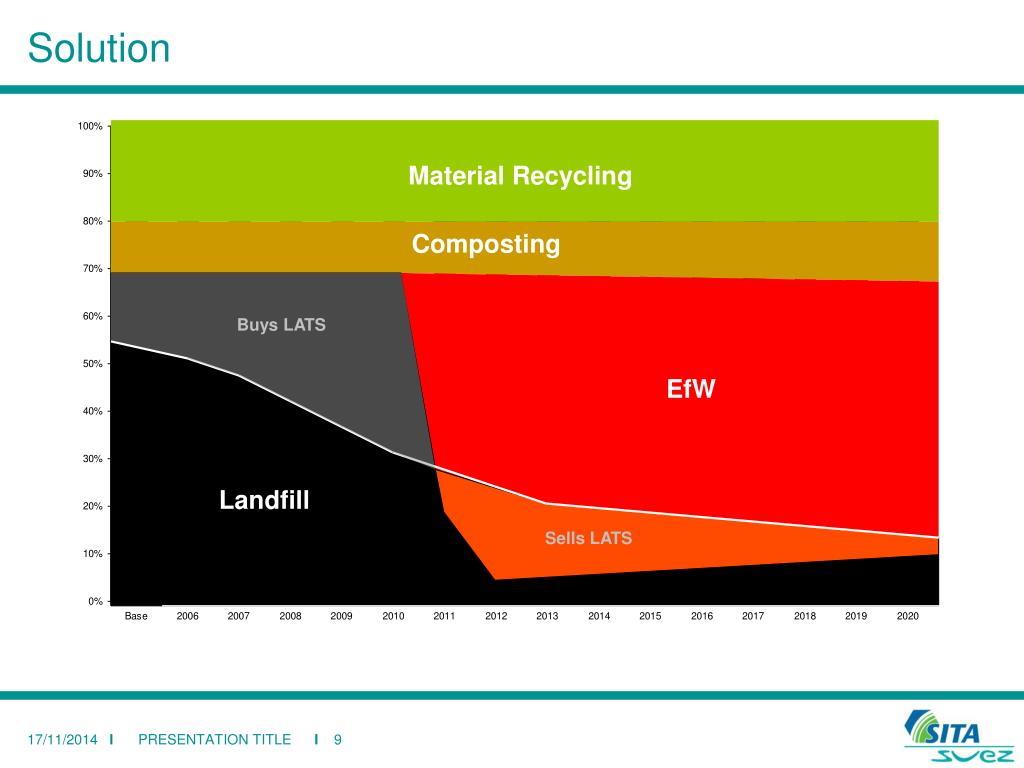 Solution

100%
90%
80%
70%
60%
50%
40%
30%
20%
10%
0%

Material Recycling
Composting
Buys LATS
EfW
Landfill
Sells LATS

Base 2006 2007 2008 2009 2010 2011 2012 2013 2014 2015 2016 2017 2018 2019 2020

17/11/2014 I PRESENTATION TITLE I 9

SITA
SUEZ